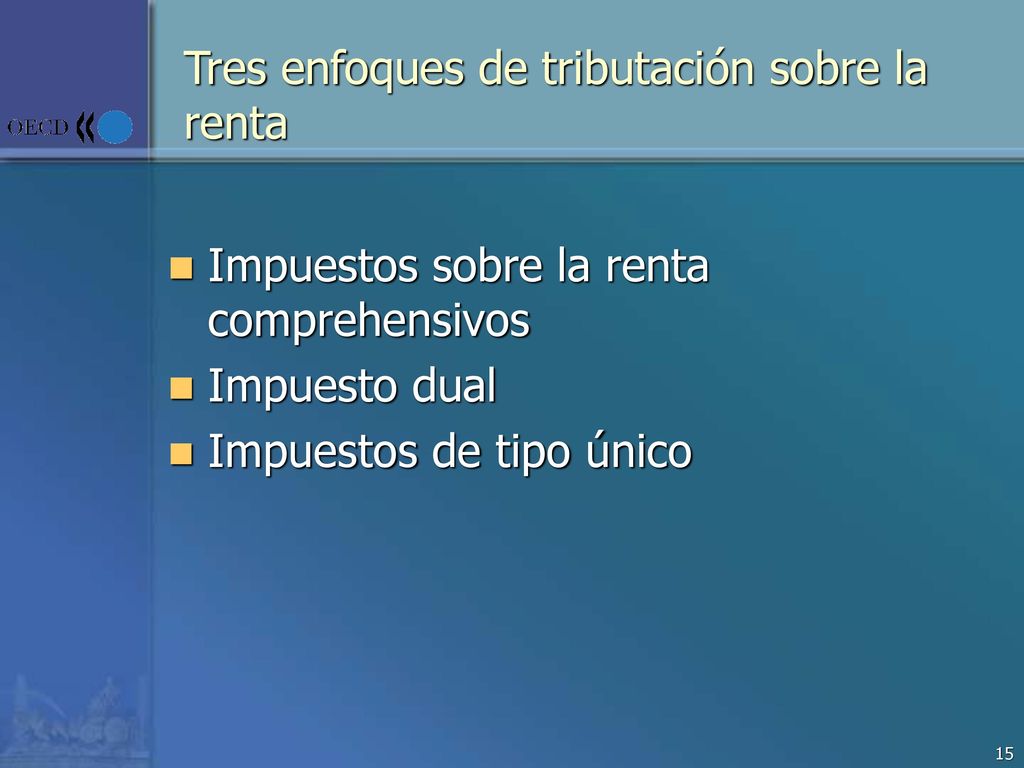 OECD

Tres enfoques de tributación sobre la renta

Impuestos sobre la renta comprehensivos
Impuesto dual
Impuestos de tipo único

15